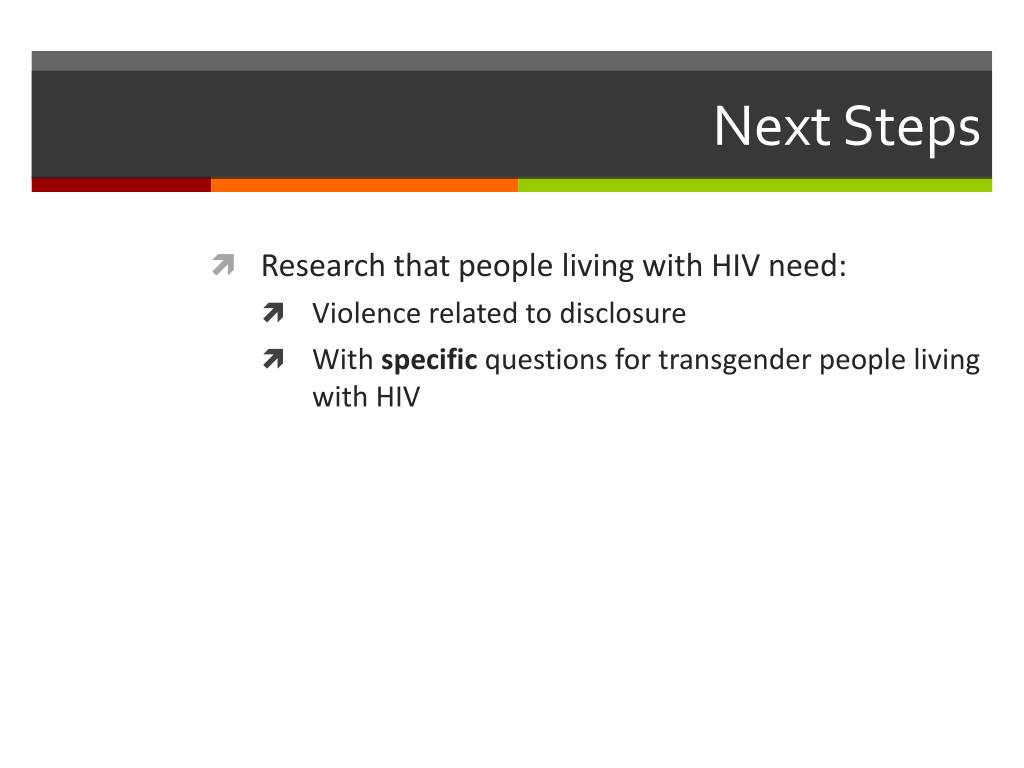 Next Steps

Research that people living with HIV need:

Violence related to disclosure

With specific questions for transgender people living with HIV